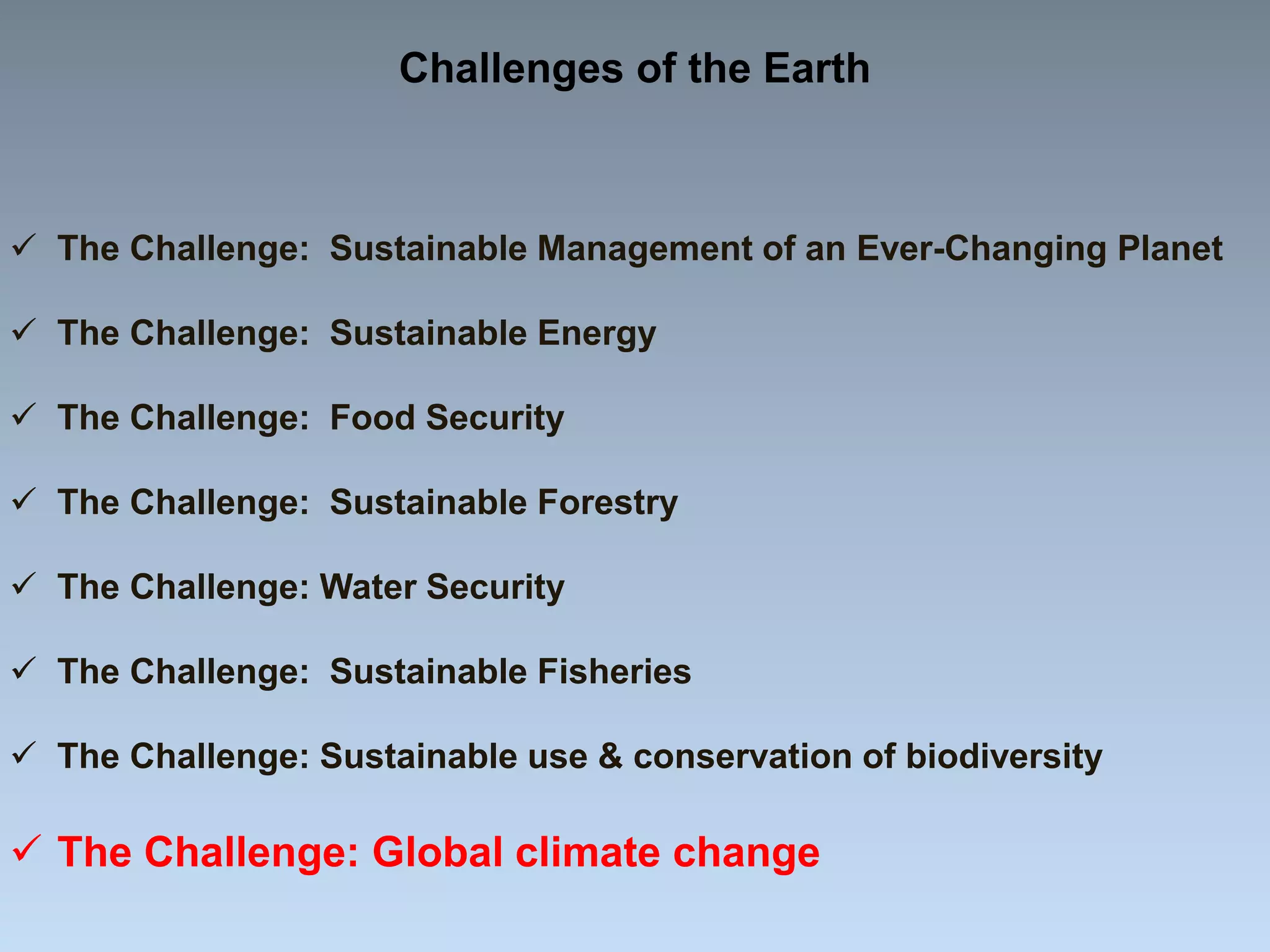 Challenges of the Earth

✓ The Challenge: Sustainable Management of an Ever-Changing Planet

✓ The Challenge: Sustainable Energy

✓ The Challenge: Food Security

✓ The Challenge: Sustainable Forestry

✓ The Challenge: Water Security

✓ The Challenge: Sustainable Fisheries

✓ The Challenge: Sustainable use & conservation of biodiversity

✓ The Challenge: Global climate change